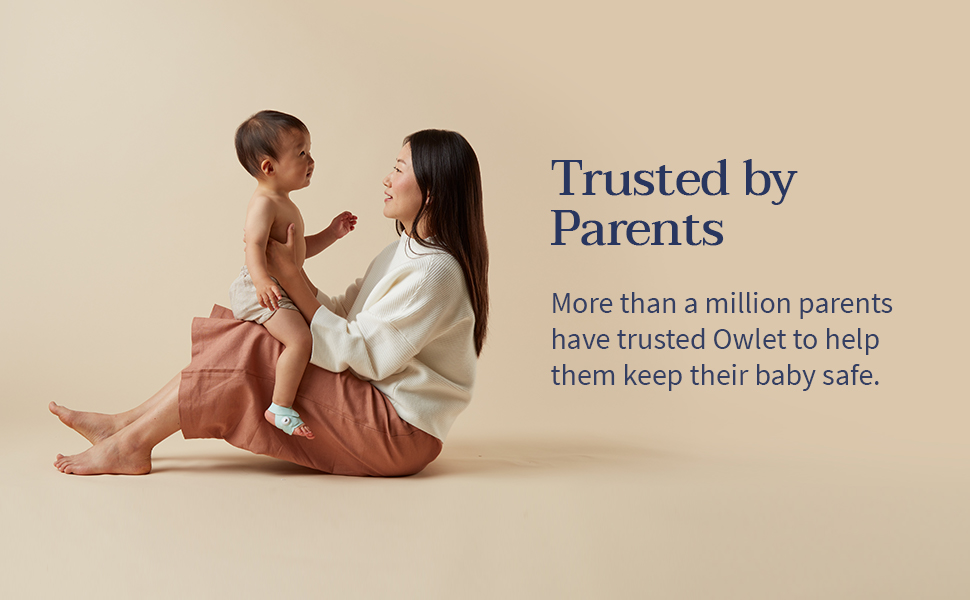 Trusted by Parents

More than a million parents have trusted Owlet to help them keep their baby safe.